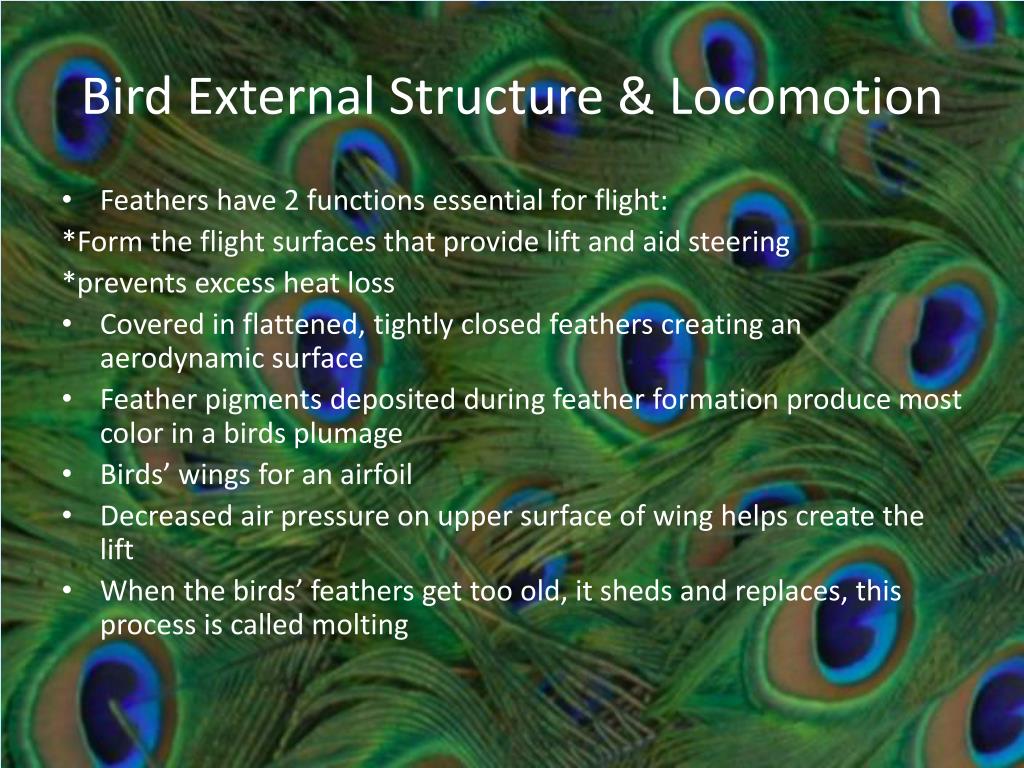 Bird External Structure & Locomotion

• Feathers have 2 functions essential for flight:
*Form the flight surfaces that provide lift and aid steering
*prevents excess heat loss
• Covered in flattened, tightly closed feathers creating an aerodynamic surface
• Feather pigments deposited during feather formation produce most color in a birds plumage
• Birds’ wings for an airfoil
• Decreased air pressure on upper surface of wing helps create the lift
• When the birds’ feathers get too old, it sheds and replaces, this process is called molting